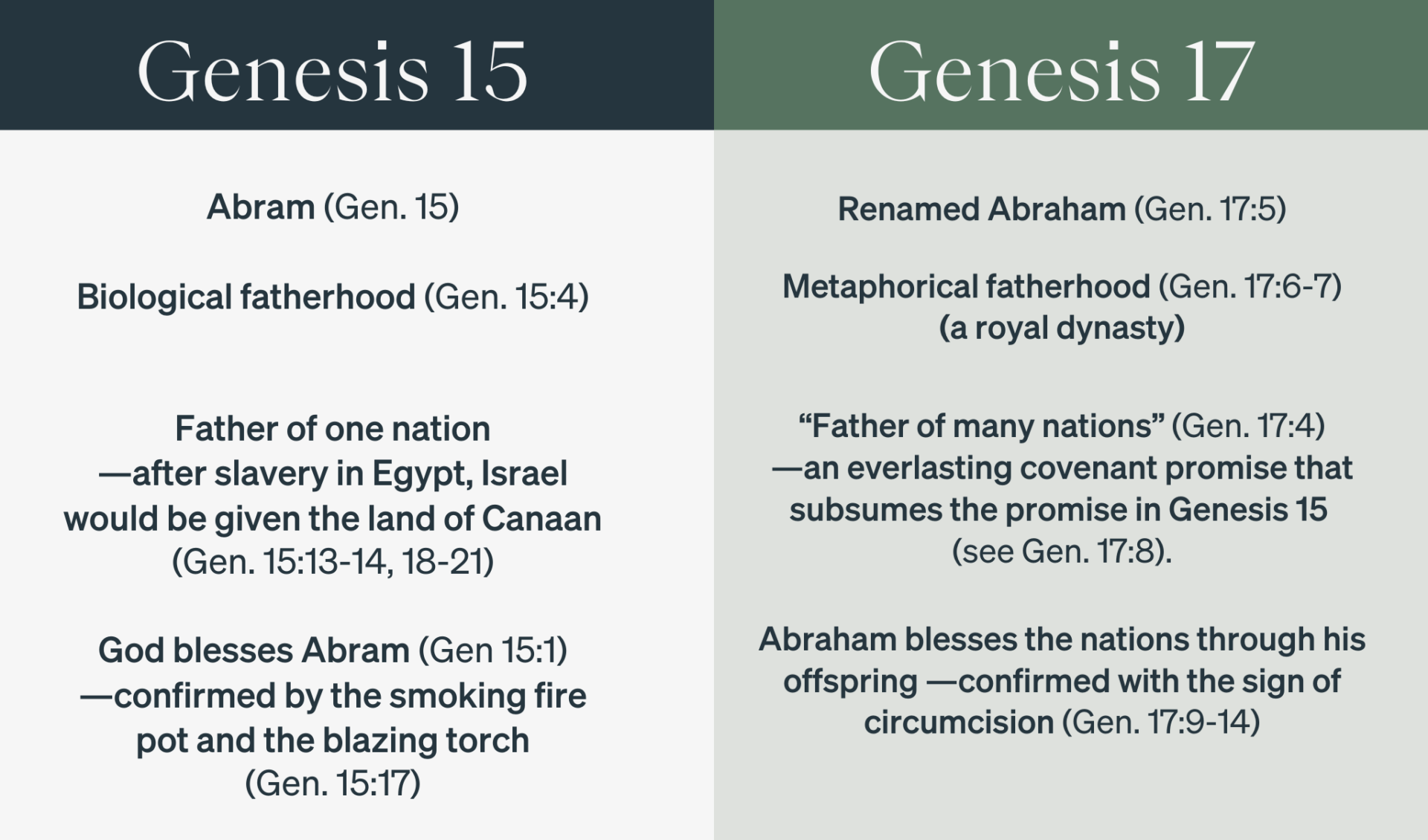 | Genesis 15 | Genesis 17 |
|---|---|
| Abram (Gen. 15) | Renamed Abraham (Gen. 17:5) |
| Biological fatherhood (Gen. 15:4) | Metaphorical fatherhood (Gen. 17:6-7) (a royal dynasty) |
| Father of one nation —after slavery in Egypt, Israel would be given the land of Canaan (Gen. 15:13-14, 18-21) | “Father of many nations” (Gen. 17:4) —an everlasting covenant promise that subsumes the promise in Genesis 15 (see Gen. 17:8). |
| God blesses Abram (Gen 15:1) —confirmed by the smoking fire pot and the blazing torch (Gen. 15:17) | Abraham blesses the nations through his offspring —confirmed with the sign of circumcision (Gen. 17:9-14) |